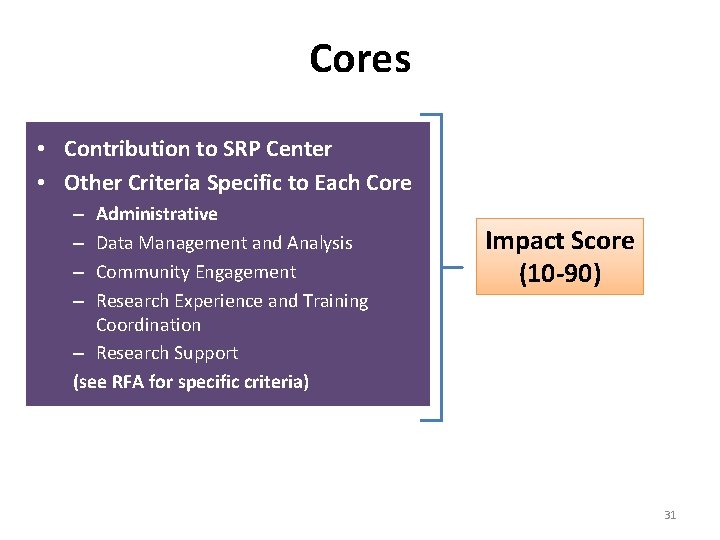 Cores

• Contribution to SRP Center
• Other Criteria Specific to Each Core
  – Administrative
  – Data Management and Analysis
  – Community Engagement
  – Research Experience and Training Coordination
  – Research Support
(see RFA for specific criteria)

Impact Score (10-90)

31